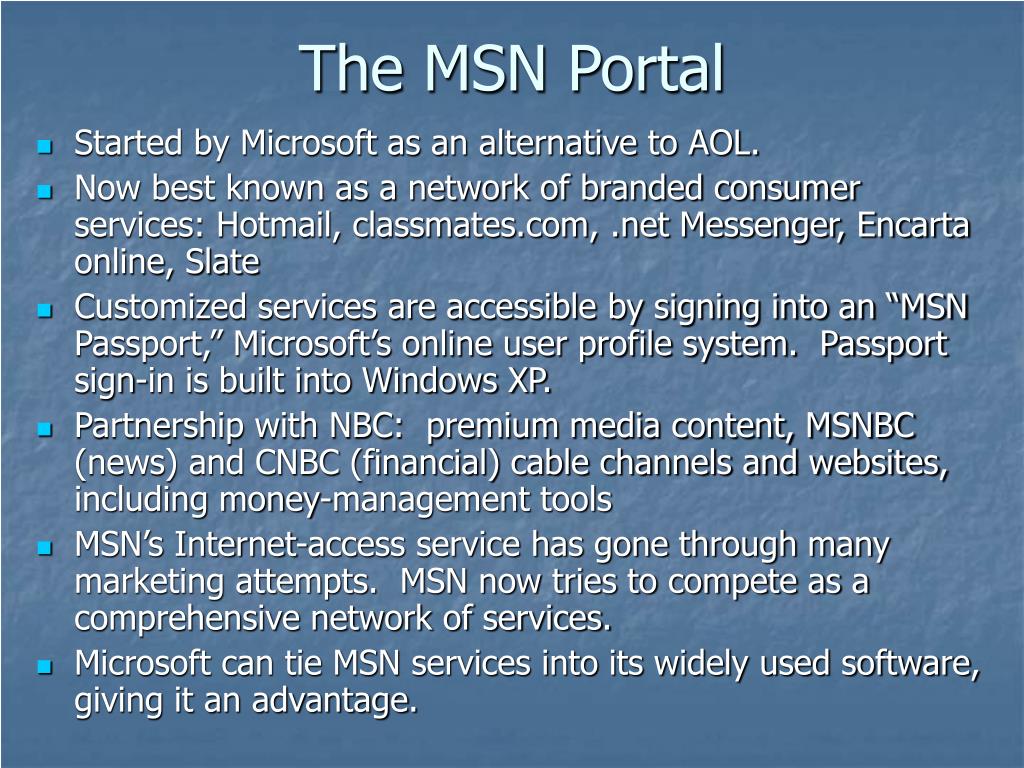 The MSN Portal

- Started by Microsoft as an alternative to AOL.
- Now best known as a network of branded consumer services: Hotmail, classmates.com, .net Messenger, Encarta online, Slate
- Customized services are accessible by signing into an “MSN Passport,” Microsoft’s online user profile system. Passport sign-in is built into Windows XP.
- Partnership with NBC: premium media content, MSNBC (news) and CNBC (financial) cable channels and websites, including money-management tools
- MSN’s Internet-access service has gone through many marketing attempts. MSN now tries to compete as a comprehensive network of services.
- Microsoft can tie MSN services into its widely used software, giving it an advantage.